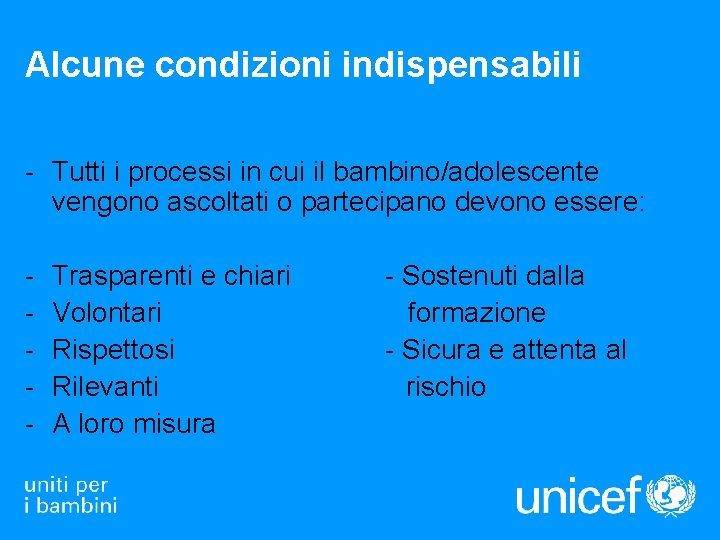 Alcune condizioni indispensabili

- Tutti i processi in cui il bambino/adolescente vengono ascoltati o partecipano devono essere:

- Trasparenti e chiari
- Volontari
- Rispettosi
- Rilevanti
- A loro misura

- Sostenuti dalla formazione
- Sicura e attenta al rischio

uniti per
i bambini

unicef